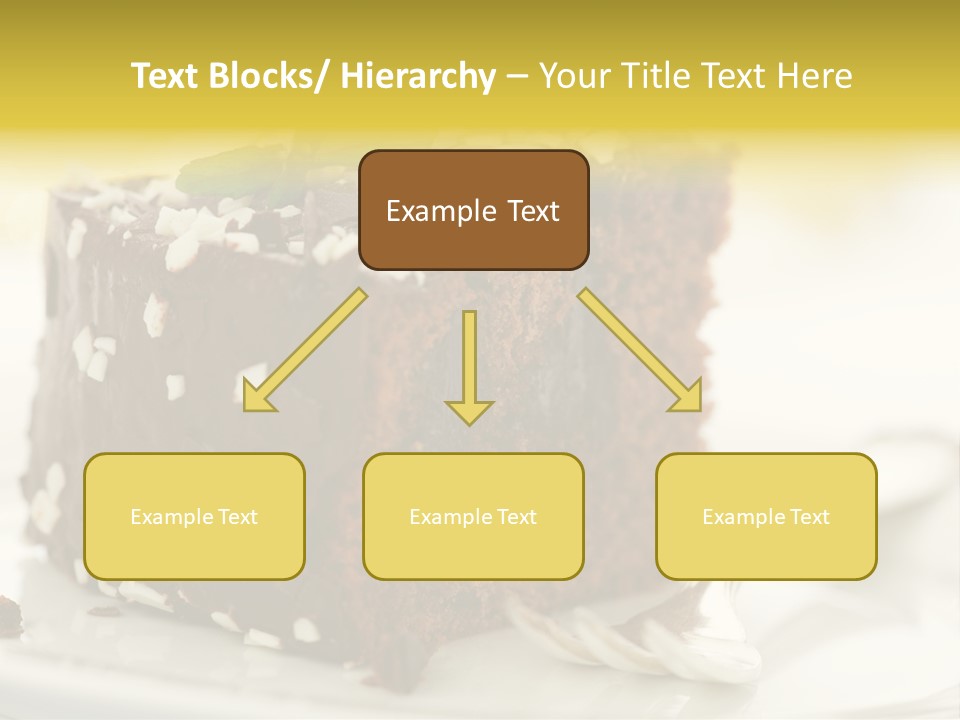 Text Blocks/ Hierarchy – Your Title Text Here

Example Text

Example Text

Example Text

Example Text